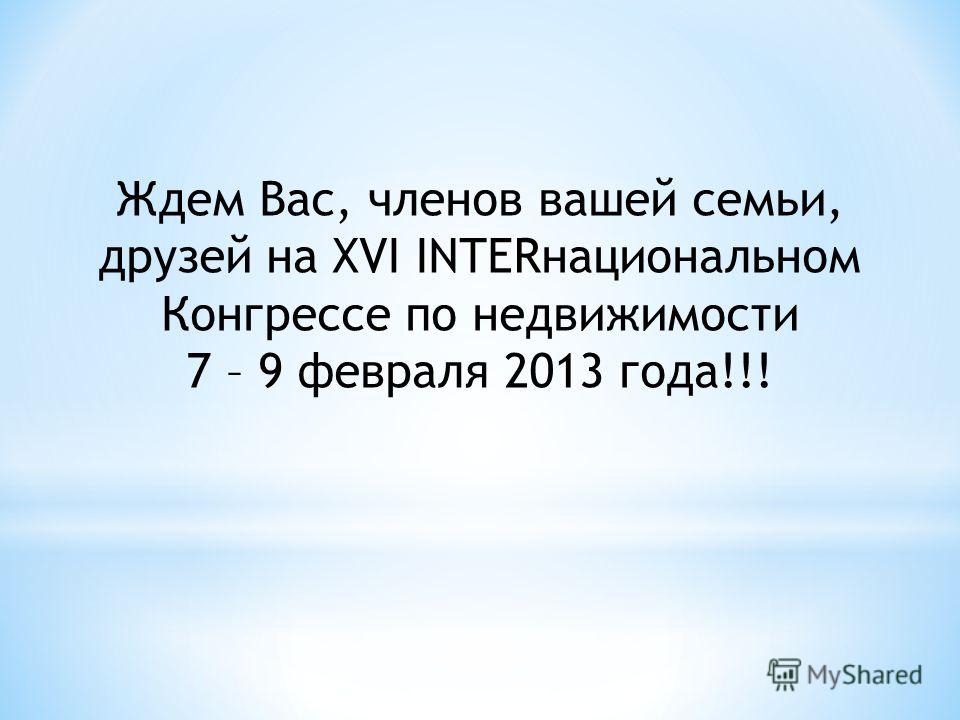 Ждем Вас, членов вашей семьи, друзей на XVI INTERнациональном Конгрессе по недвижимости 7 – 9 февраля 2013 года!!!

MyShared